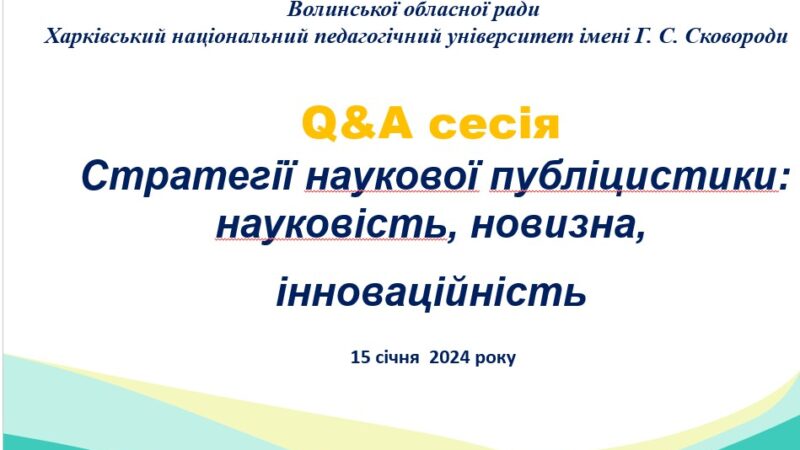 Волинської обласної ради
Харківський національний педагогічний університет імені Г. С. Сковороди

Q&A сесія

Стратегії наукової публіцистики: науковість, новизна,

інноваційність

15 січня 2024 року